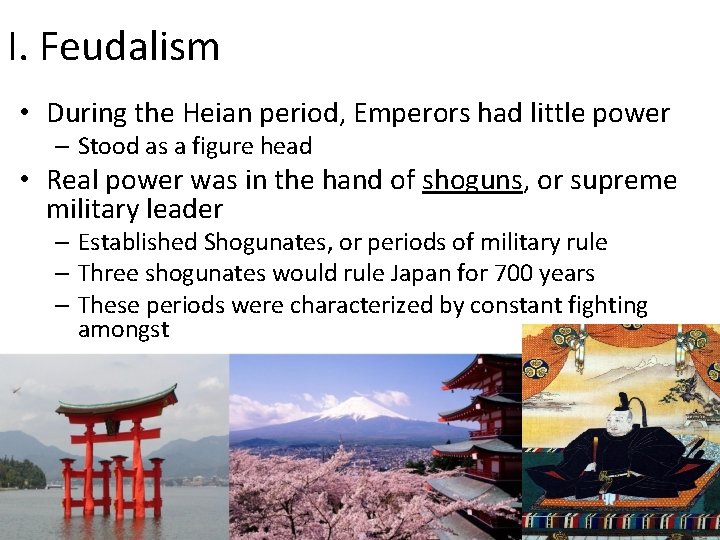 I. Feudalism

• During the Heian period, Emperors had little power
  – Stood as a figure head
• Real power was in the hand of shoguns, or supreme military leader
  – Established Shogunates, or periods of military rule
  – Three shogunates would rule Japan for 700 years
  – These periods were characterized by constant fighting amongst